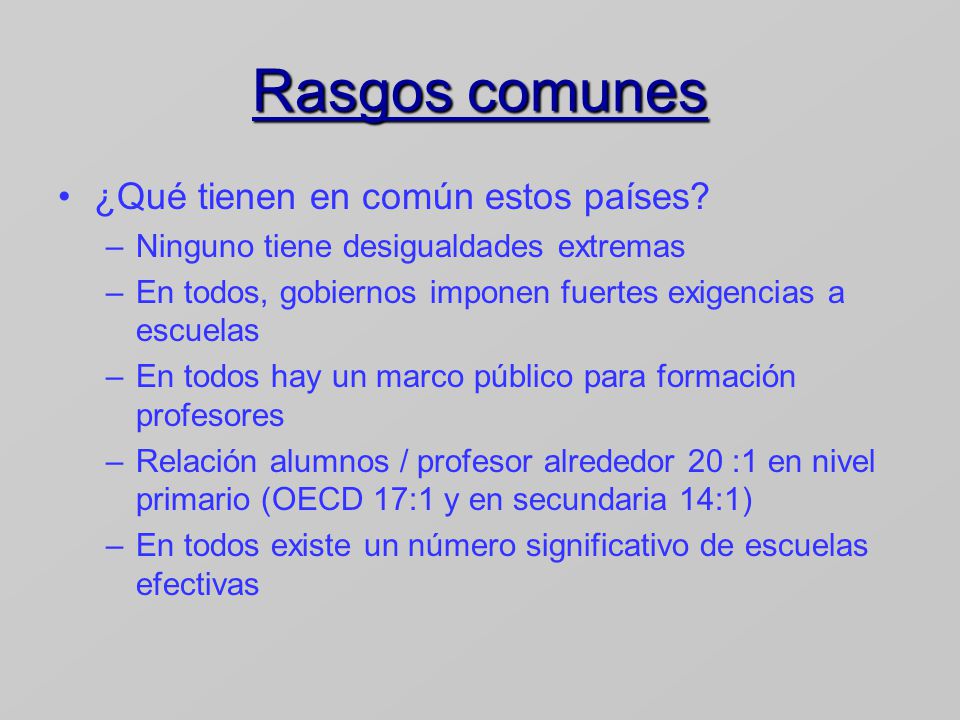 Rasgos comunes

• ¿Qué tienen en común estos países?
– Ninguno tiene desigualdades extremas
– En todos, gobiernos imponen fuertes exigencias a escuelas
– En todos hay un marco público para formación profesores
– Relación alumnos / profesor alrededor 20 :1 en nivel primario (OECD 17:1 y en secundaria 14:1)
– En todos existe un número significativo de escuelas efectivas